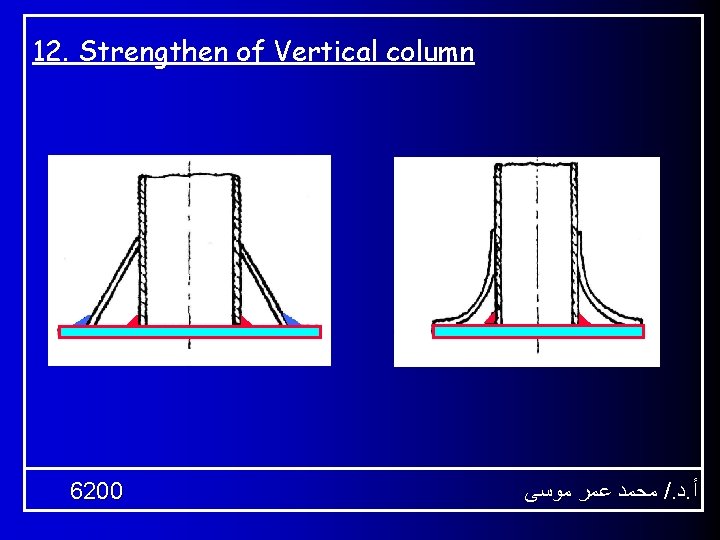 12. Strengthen of Vertical column

6200

أ.د./ محمد عمر موسى